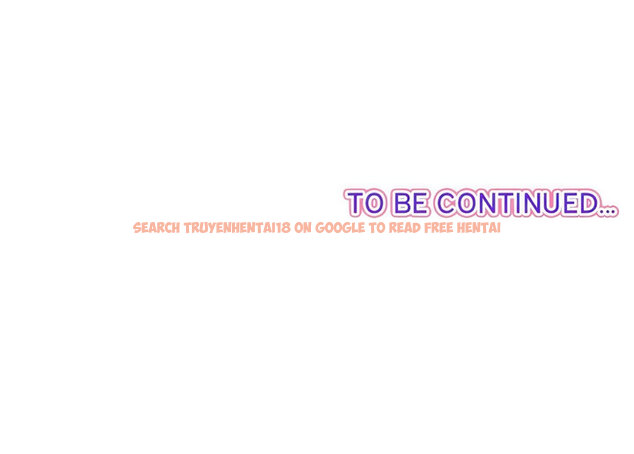 TO BE CONTINUED...

SEARCH TRUYENHENTAI18 ON GOOGLE TO READ FREE HENTAI